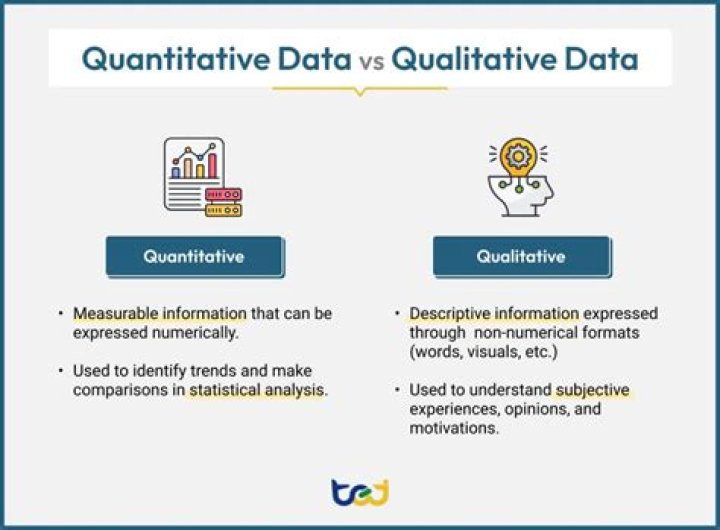 Quantitative Data vs Qualitative Data

Quantitative

• Measurable information that can be expressed numerically.

• Used to identify trends and make comparisons in statistical analysis.

Qualitative

• Descriptive information expressed through non-numerical formats (words, visuals, etc.)

• Used to understand subjective experiences, opinions, and motivations.

tej